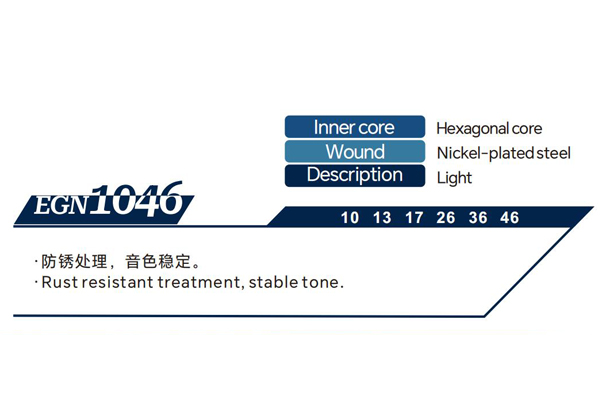 Inner core Hexagonal core
Wound Nickel-plated steel
Description Light

EGN1046

10 13 17 26 36 46

· 防锈处理，音色稳定。
· Rust resistant treatment, stable tone.